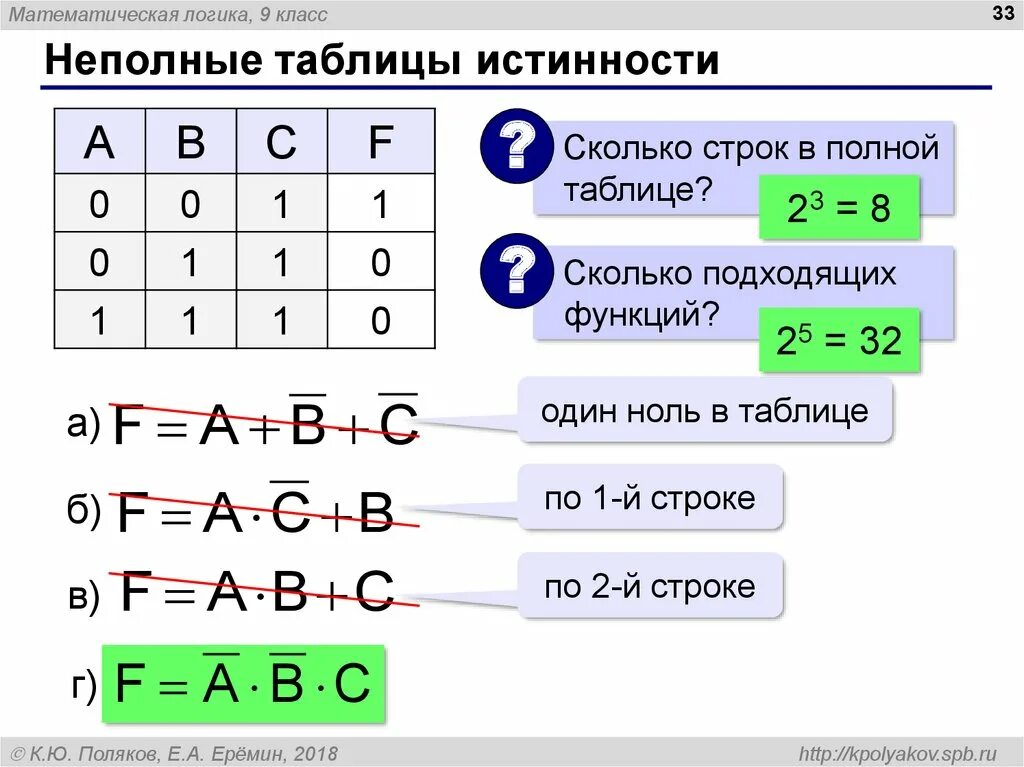 Математическая логика, 9 класс

33

Неполные таблицы истинности

| A | B | C | F |
|---|---|---|---|
| 0 | 0 | 1 | 1 |
| 0 | 1 | 1 | 0 |
| 1 | 1 | 1 | 0 |

?

Сколько строк в полной таблице?

$2^3 = 8$

?

Сколько подходящих функций?

$2^5 = 32$

а) $F = A + \overline{B} + \overline{C}$

один ноль в таблице

б) $F = A \cdot \overline{C} + B$

по 1-й строке

в) $F = A \cdot B + C$

по 2-й строке

г) $F = \overline{A} \cdot \overline{B} \cdot C$

© К.Ю. Поляков, Е.А. Ерёмин, 2018

http://kpolyakov.spb.ru